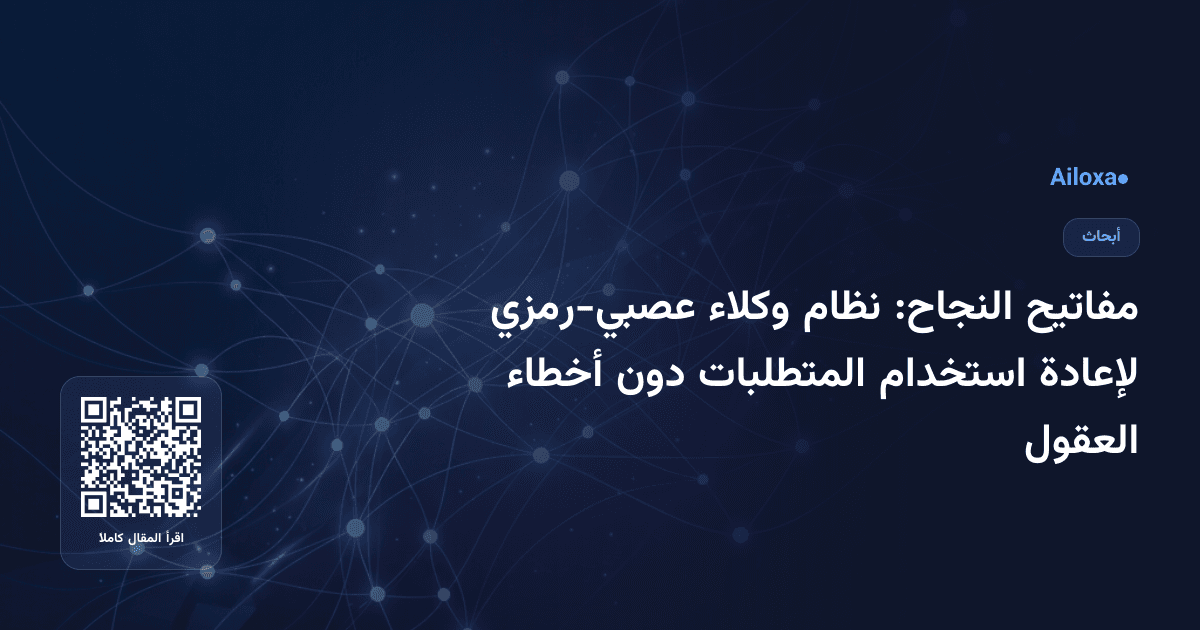 Ailoxa

أبحاث

مفاتيح النجاح: نظام وكلاء عصبي-رمزي لإعادة استخدام المتطلبات دون أخطاء العقول

اقرأ المقال كاملا